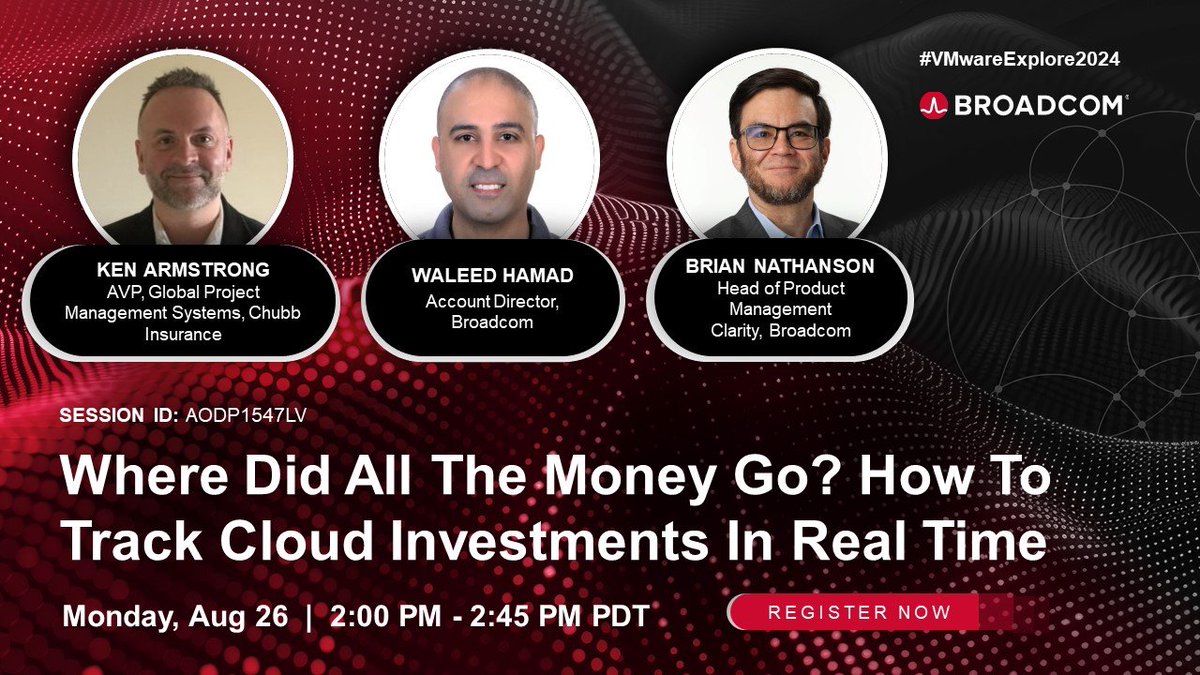 #VMwareExplore2024

BROADCOM

KEN ARMSTRONG
AVP, Global Project Management Systems, Chubb Insurance

WALEED HAMAD
Account Director, Broadcom

BRIAN NATHANSON
Head of Product Management
Clarity, Broadcom

SESSION ID: AODP1547LV

Where Did All The Money Go? How To Track Cloud Investments In Real Time

Monday, Aug 26 | 2:00 PM - 2:45 PM PDT

REGISTER NOW